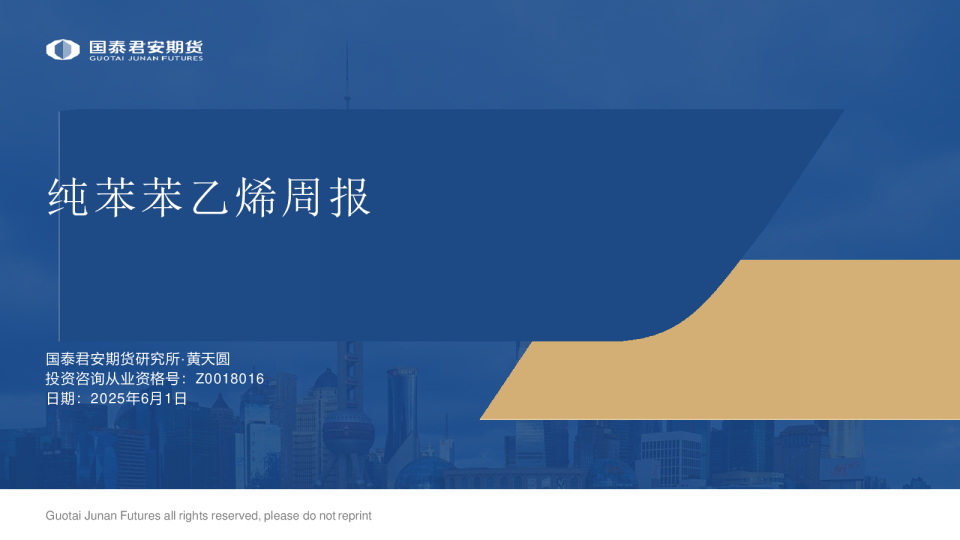 国泰君安期货
GUOTAI JUNAN FUTURES

纯苯苯乙烯周报

国泰君安期货研究所·黄天圆
投资咨询从业资格号：Z0018016
日期：2025年6月1日

Guotai Junan Futures all rights reserved, please do not reprint